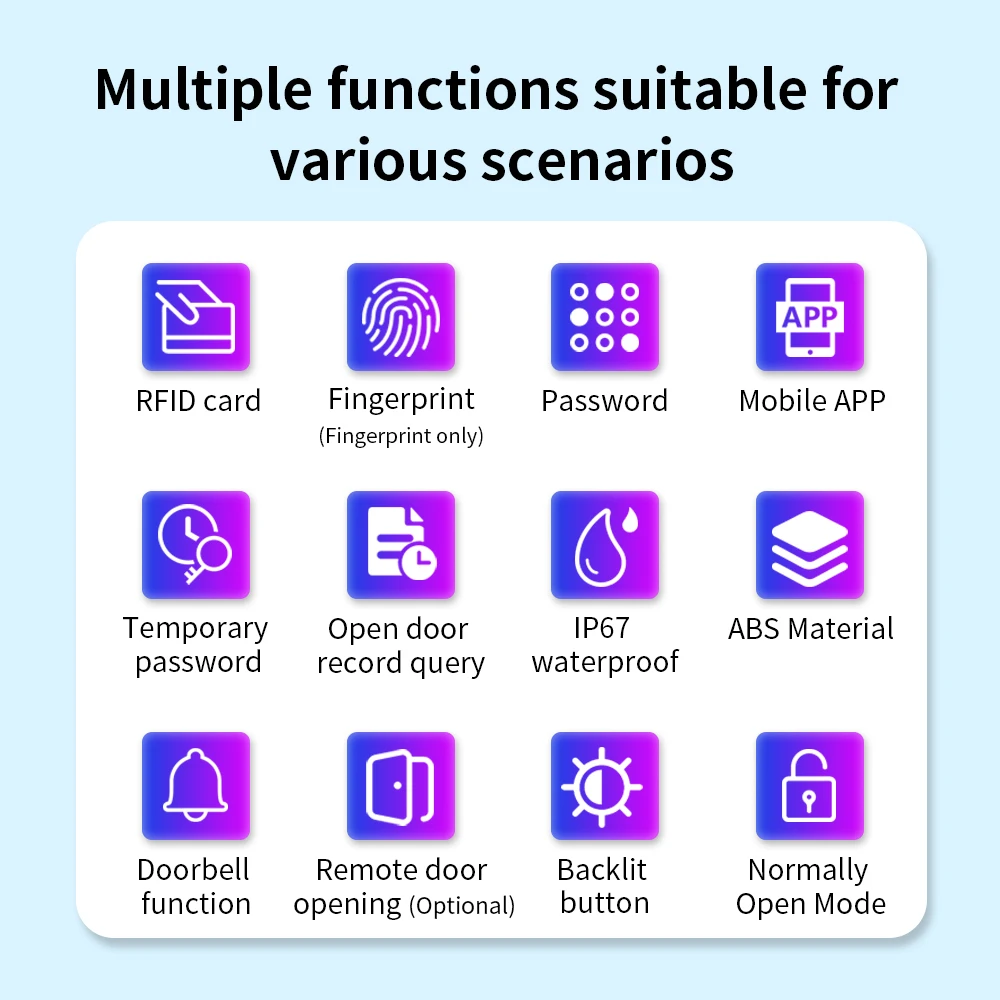 Multiple functions suitable for various scenarios

RFID card

Fingerprint
(Fingerprint only)

Password

APP
Mobile APP

Temporary password

Open door record query

IP67 waterproof

ABS Material

Doorbell function

Remote door opening (Optional)

Backlit button

Normally Open Mode